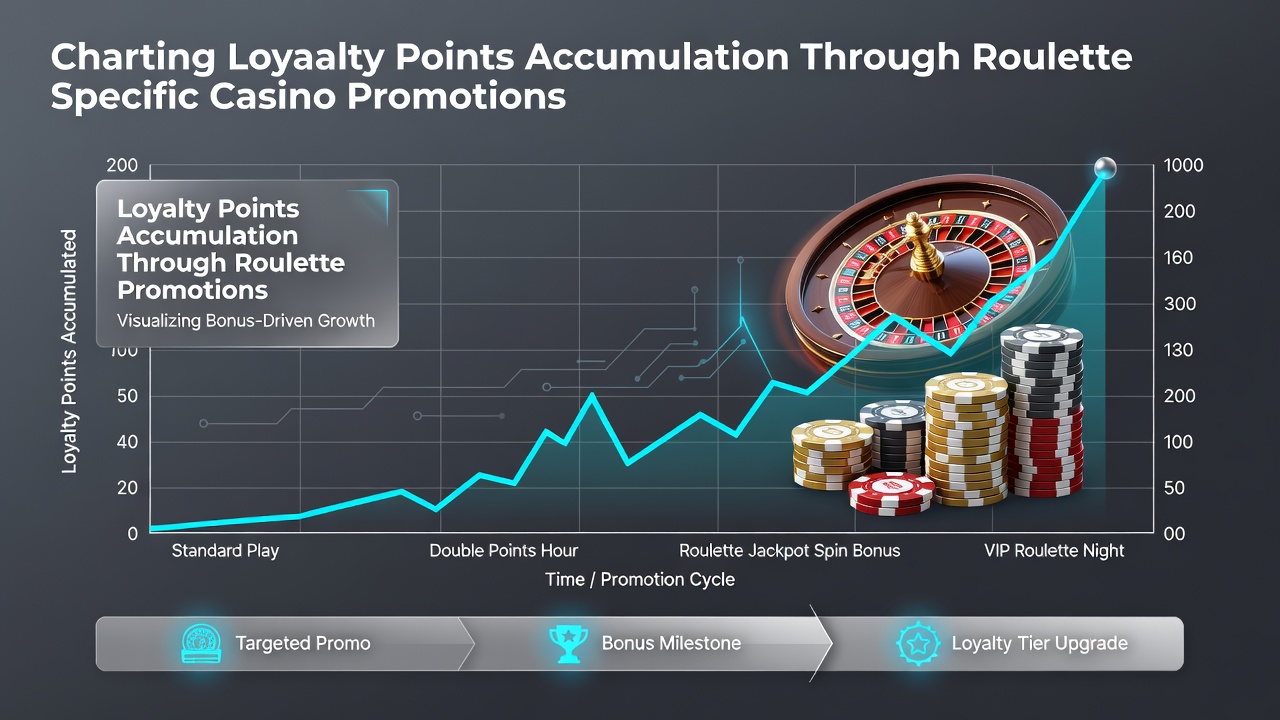 Charting Loyaalty Points Accumulation Through Roulette Specific Casino Promotions

Loyalty Points Accumulation Through Roulette Promotions

Visualizing Bonus-Driven Growth

Loyalty Points Accumulated

200
100
50
40
20
0

1000
200
160
300
130
200
100
50
00

Standard Play
Double Points Hour
Roulette Jackpot Spin Bonus
VIP Roulette Night

Time / Promotion Cycle

Targeted Promo
Bonus Milestone
Loyalty Tier Upgrade